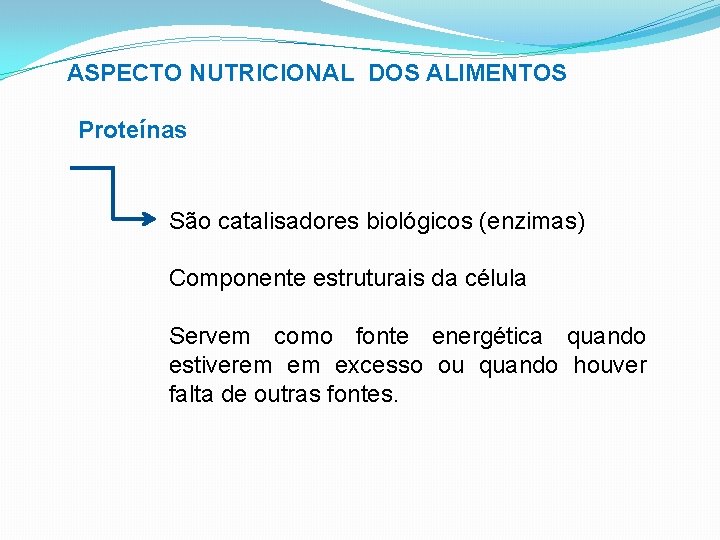 ASPECTO NUTRICIONAL  DOS ALIMENTOS

Proteínas

São catalisadores biológicos (enzimas)

Componente estruturais da célula

Servem como fonte energética quando estiverem em excesso ou quando houver falta de outras fontes.